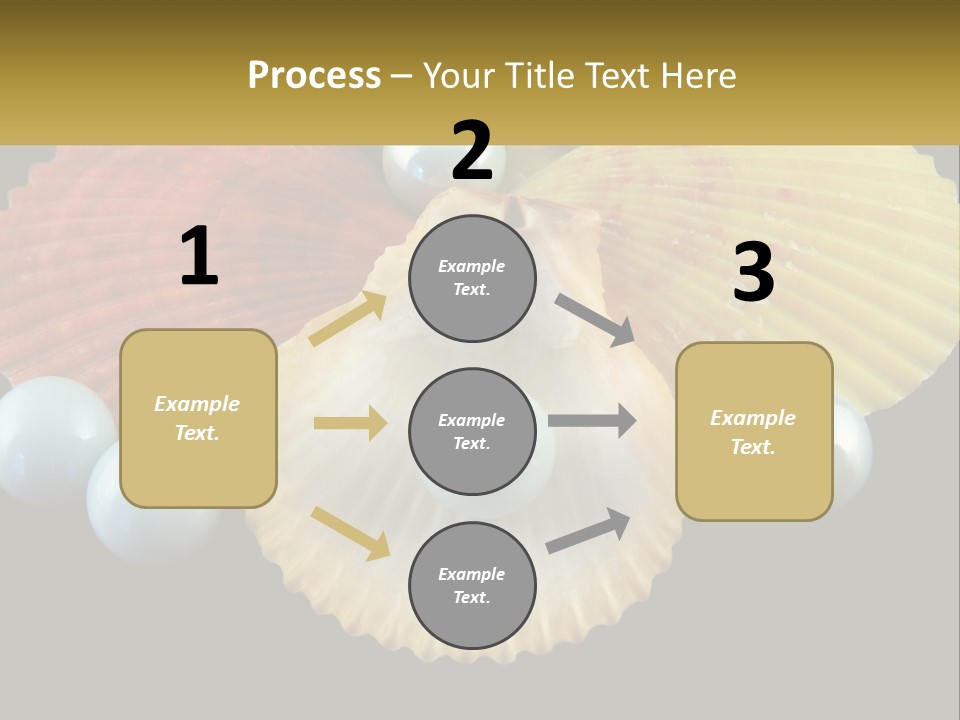 Process – Your Title Text Here

1

Example Text.

2

Example Text.

Example Text.

Example Text.

3

Example Text.